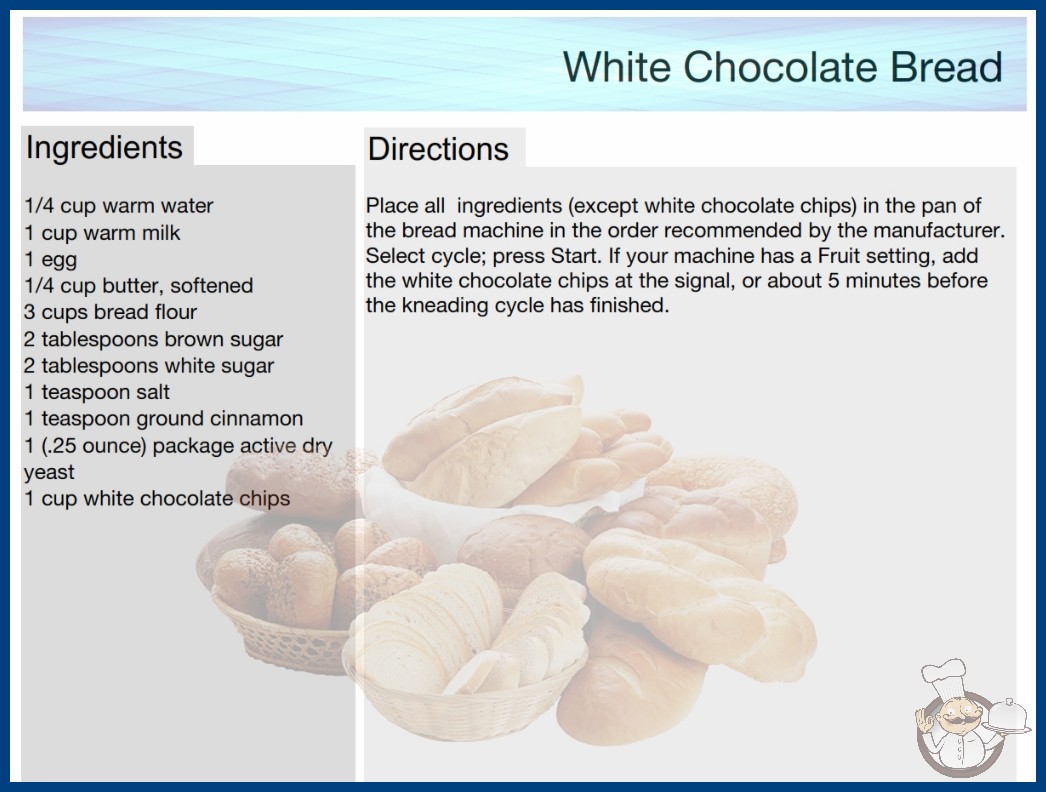 White Chocolate Bread

Ingredients

1/4 cup warm water
1 cup warm milk
1 egg
1/4 cup butter, softened
3 cups bread flour
2 tablespoons brown sugar
2 tablespoons white sugar
1 teaspoon salt
1 teaspoon ground cinnamon
1 (.25 ounce) package active dry yeast
1 cup white chocolate chips

Directions

Place all ingredients (except white chocolate chips) in the pan of the bread machine in the order recommended by the manufacturer. Select cycle; press Start. If your machine has a Fruit setting, add the white chocolate chips at the signal, or about 5 minutes before the kneading cycle has finished.